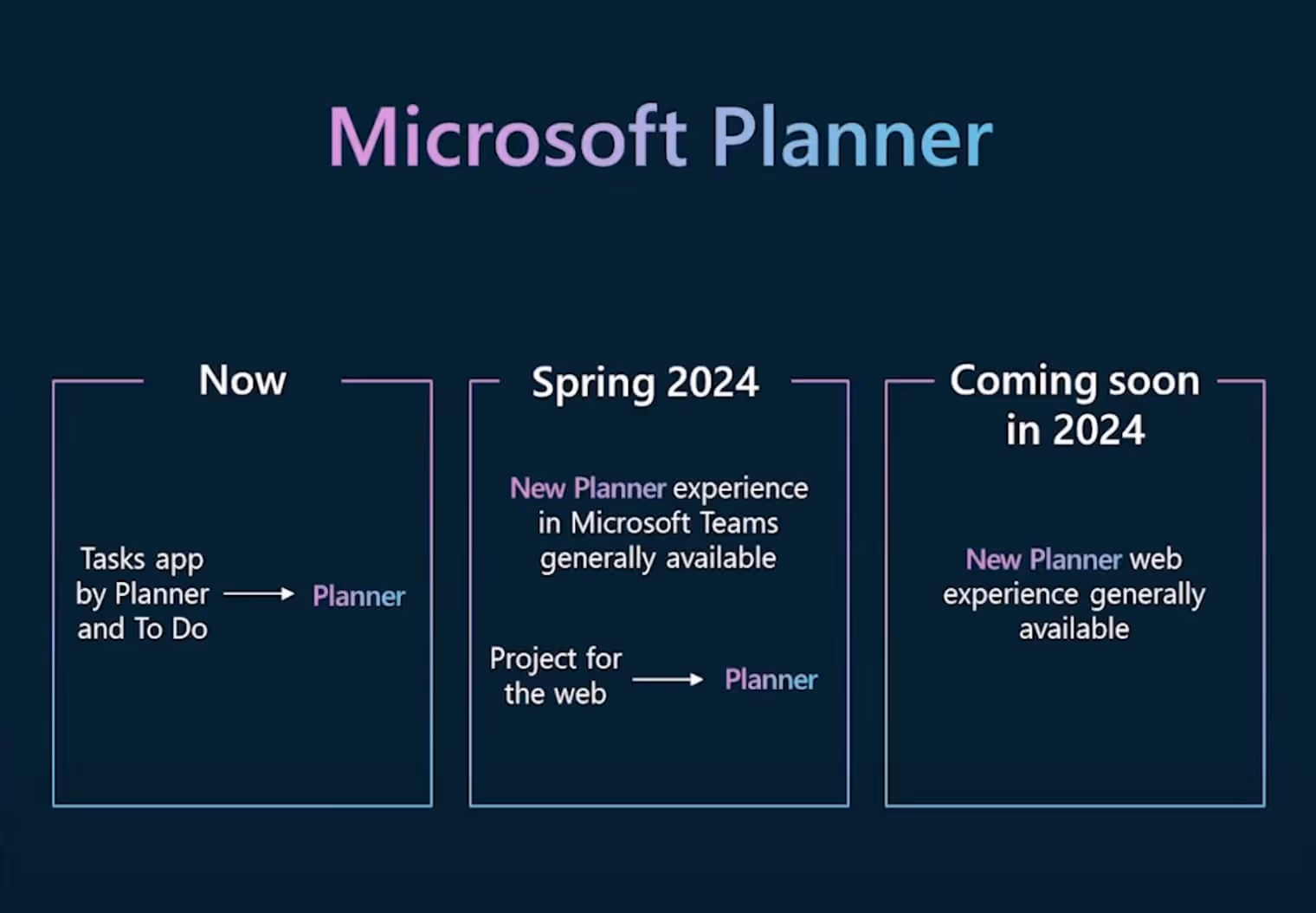 Microsoft Planner

Now

Tasks app by Planner and To Do → Planner

Spring 2024

New Planner experience in Microsoft Teams generally available

Project for the web → Planner

Coming soon in 2024

New Planner web experience generally available